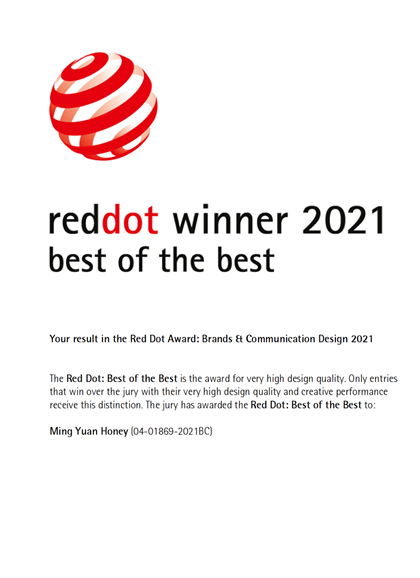 reddot winner 2021
best of the best

Your result in the Red Dot Award: Brands & Communication Design 2021

The Red Dot: Best of the Best is the award for very high design quality. Only entries that win over the jury with their very high design quality and creative performance receive this distinction. The jury has awarded the Red Dot: Best of the Best to:

Ming Yuan Honey (04-01869-2021BC)